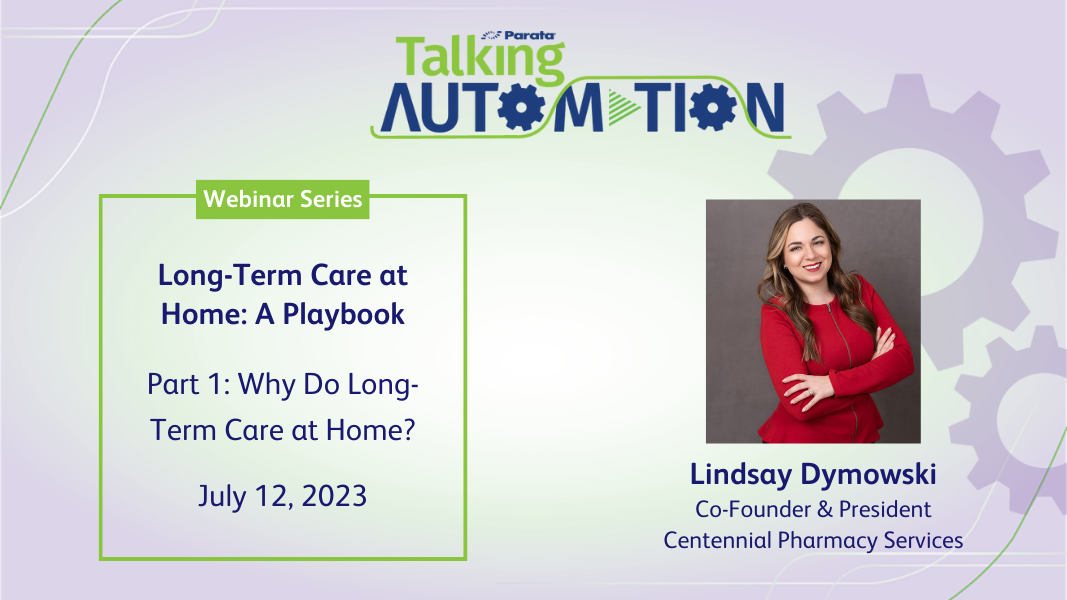 Parata
Talking
AUTOMATION

Webinar Series

Long-Term Care at Home: A Playbook

Part 1: Why Do Long-Term Care at Home?

July 12, 2023

Lindsay Dymowski
Co-Founder & President
Centennial Pharmacy Services